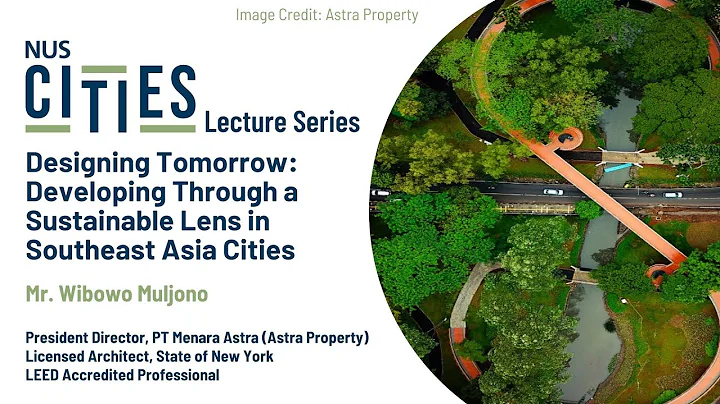 Image Credit: Astra Property

NUS
CITIES
Lecture Series

Designing Tomorrow: Developing Through a Sustainable Lens in Southeast Asia Cities

Mr. Wibowo Muljono

President Director, PT Menara Astra (Astra Property)
Licensed Architect, State of New York
LEED Accredited Professional